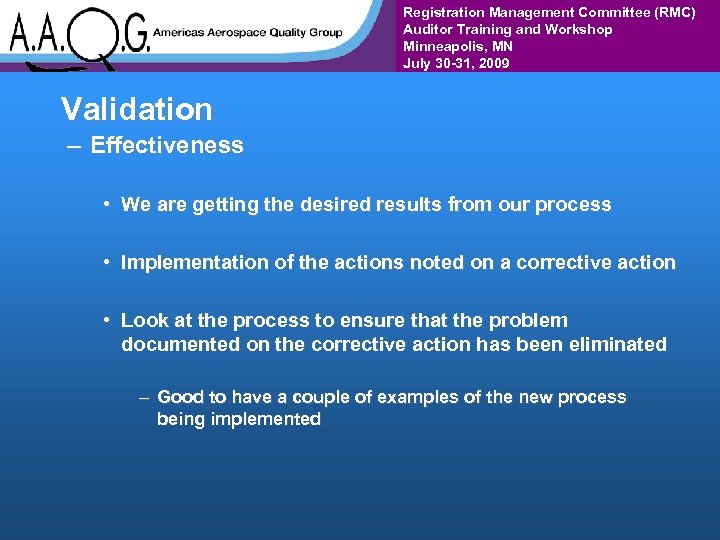 A.A.Q.G. Americas Aerospace Quality Group

Registration Management Committee (RMC)
Auditor Training and Workshop
Minneapolis, MN
July 30-31, 2009

Validation
– Effectiveness

• We are getting the desired results from our process

• Implementation of the actions noted on a corrective action

• Look at the process to ensure that the problem documented on the corrective action has been eliminated

– Good to have a couple of examples of the new process being implemented